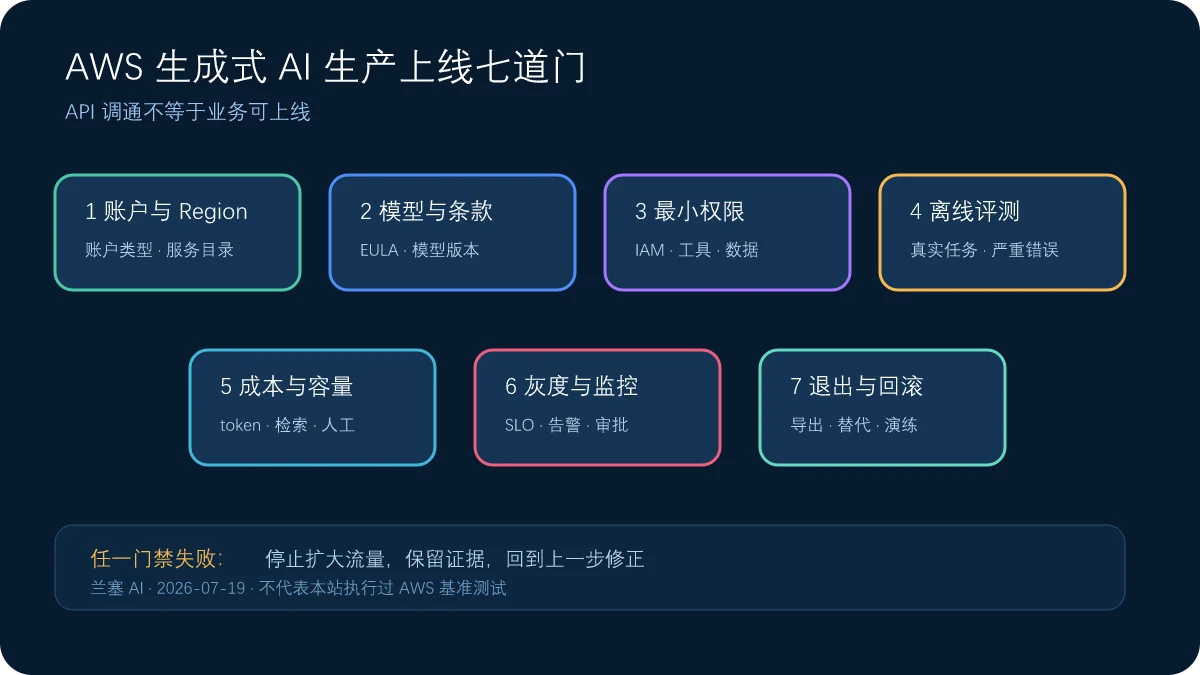 AWS 生成式 AI 生产上线七道门

API 调通不等于业务可上线

1 账户与 Region

账户类型 · 服务目录

2 模型与条款

EULA · 模型版本

3 最小权限

IAM · 工具 · 数据

4 离线评测

真实任务 · 严重错误

5 成本与容量

token · 检索 · 人工

6 灰度与监控

SLO · 告警 · 审批

7 退出与回滚

导出 · 替代 · 演练

任一门禁失败: 停止扩大流量，保留证据，回到上一步修正

兰塞 AI · 2026-07-19 · 不代表本站执行过 AWS 基准测试